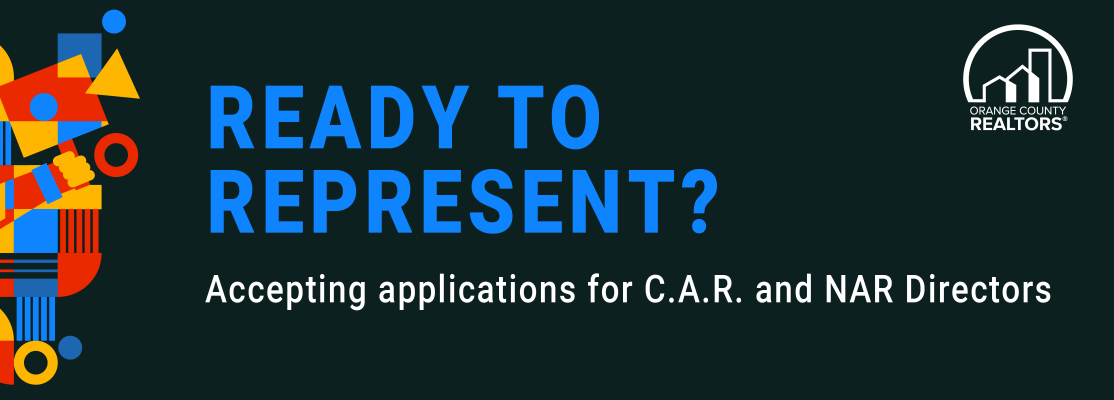 READY TO REPRESENT?

Accepting applications for C.A.R. and NAR Directors

ORANGE COUNTY REALTORS®